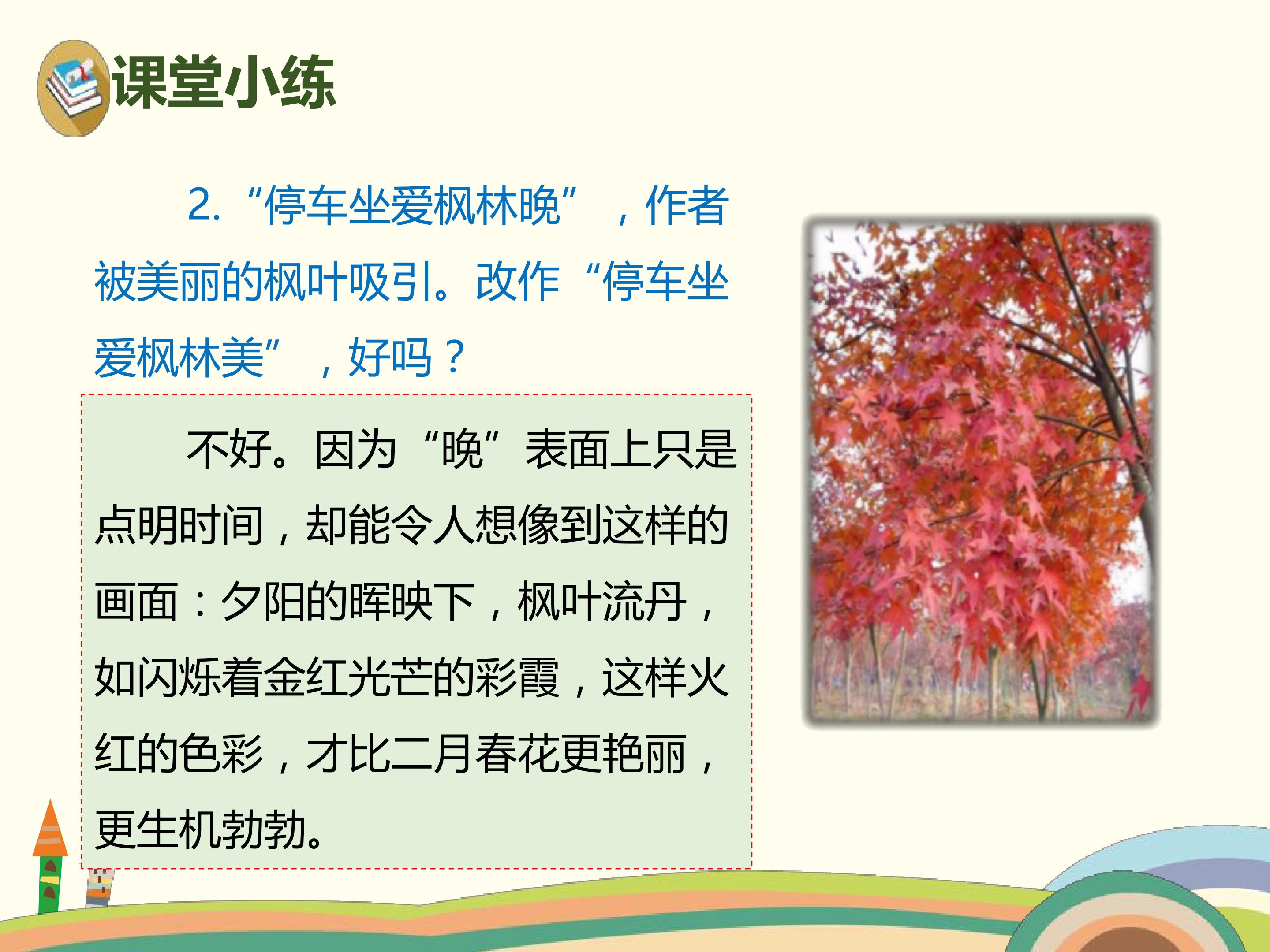 课堂小练

2.“停车坐爱枫林晚”，作者被美丽的枫叶吸引。改作“停车坐爱枫林美”，好吗？

不好。因为“晚”表面上只是点明时间，却能令人想像到这样的画面：夕阳的晖映下，枫叶流丹，如闪烁着金红光芒的彩霞，这样火红的色彩，才比二月春花更艳丽，更生机勃勃。